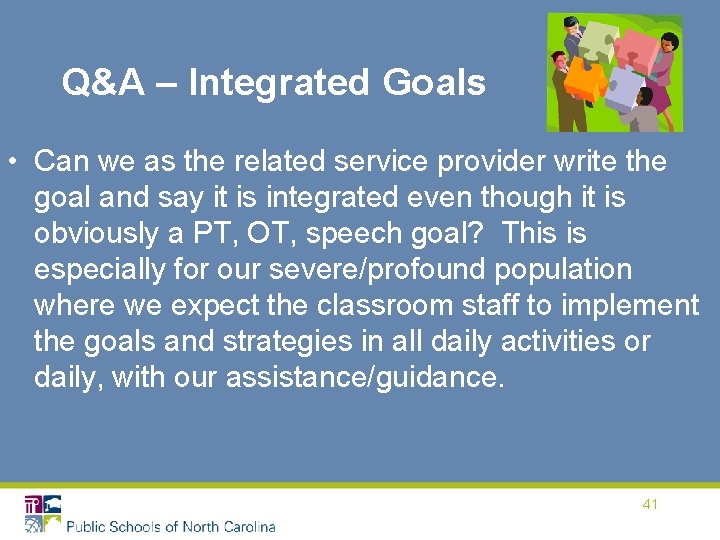 Q&A – Integrated Goals

• Can we as the related service provider write the goal and say it is integrated even though it is obviously a PT, OT, speech goal? This is especially for our severe/profound population where we expect the classroom staff to implement the goals and strategies in all daily activities or daily, with our assistance/guidance.

41

Public Schools of North Carolina